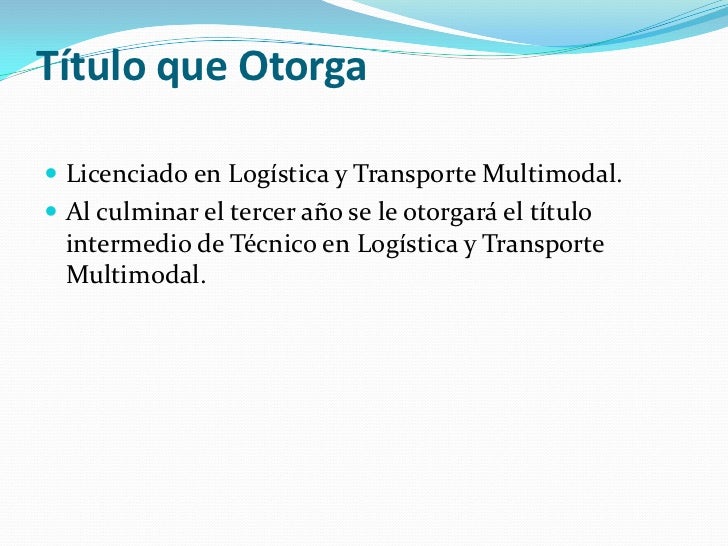 Título que Otorga

- Licenciado en Logística y Transporte Multimodal.
- Al culminar el tercer año se le otorgará el título intermedio de Técnico en Logística y Transporte Multimodal.